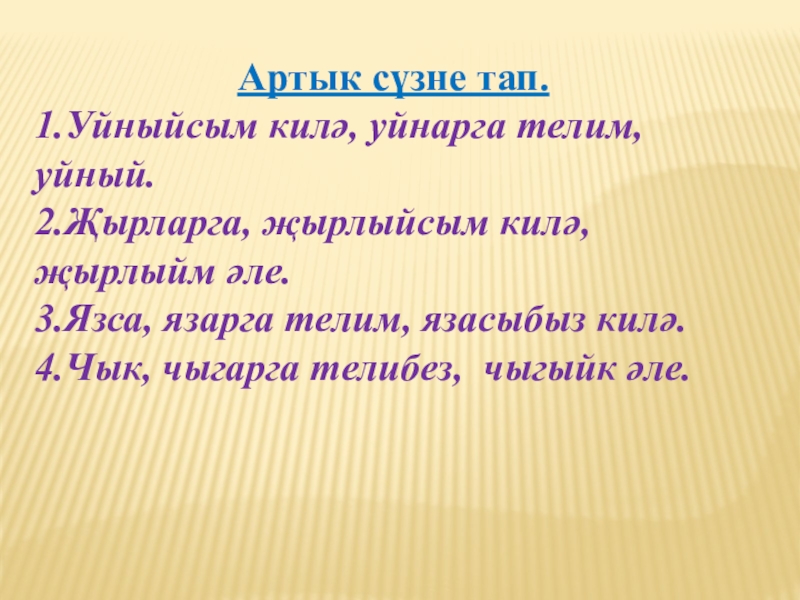 Артык сүзне тап.
1.Уйныйсым килә, уйнарга телим, уйный.
2.Җырларга, җырлыйсым килә, җырлыйм әле.
3.Язса, язарга телим, язасыбыз килә.
4.Чык, чыгарга телибез, чыгыйк әле.